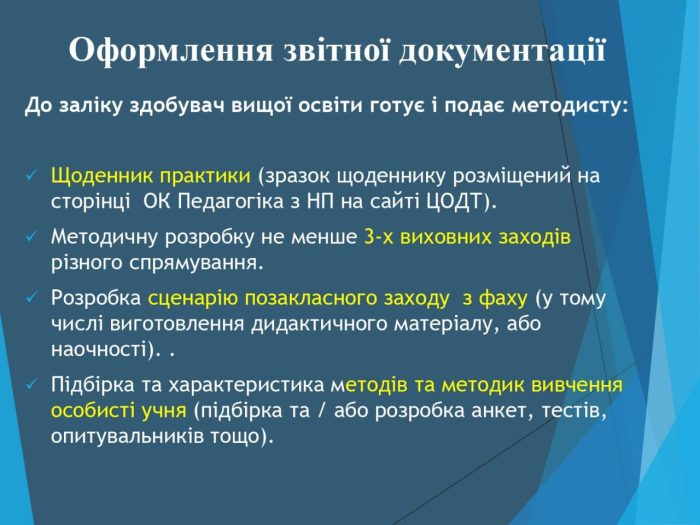 Оформлення звітної документації

До заліку здобувач вищої освіти готує і подає методисту:

✓ Щоденник практики (зразок щоденнику розміщений на сторінці ОК Педагогіка з НП на сайті ЦОДТ).

✓ Методичну розробку не менше 3-х виховних заходів різного спрямування.

✓ Розробка сценарію позакласного заходу з фаху (у тому числі виготовлення дидактичного матеріалу, або наочності). .

✓ Підбірка та характеристика методів та методик вивчення особисті учня (підбірка та / або розробка анкет, тестів, опитувальників тощо).